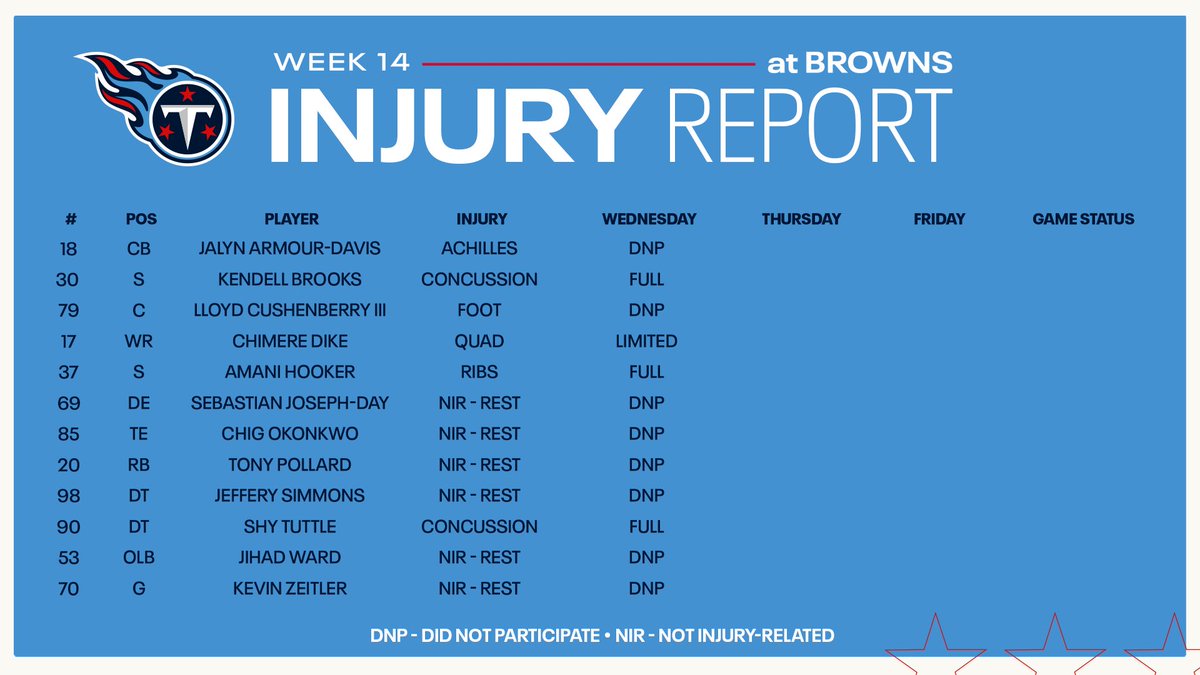 WEEK 14 at BROWNS

INJURY REPORT

| # | POS | PLAYER | INJURY | WEDNESDAY | THURSDAY | FRIDAY | GAME STATUS |
|---|---|---|---|---|---|---|---|
| 18 | CB | JALYN ARMOUR-DAVIS | ACHILLES | DNP | | | |
| 30 | S | KENDELL BROOKS | CONCUSSION | FULL | | | |
| 79 | C | LLOYD CUSHENBERRY III | FOOT | DNP | | | |
| 17 | WR | CHIMERE DIKE | QUAD | LIMITED | | | |
| 37 | S | AMANI HOOKER | RIBS | FULL | | | |
| 69 | DE | SEBASTIAN JOSEPH-DAY | NIR - REST | DNP | | | |
| 85 | TE | CHIG OKONKWO | NIR - REST | DNP | | | |
| 20 | RB | TONY POLLARD | NIR - REST | DNP | | | |
| 98 | DT | JEFFERY SIMMONS | NIR - REST | DNP | | | |
| 90 | DT | SHY TUTTLE | CONCUSSION | FULL | | | |
| 53 | OLB | JIHAD WARD | NIR - REST | DNP | | | |
| 70 | G | KEVIN ZEITLER | NIR - REST | DNP | | | |

DNP - DID NOT PARTICIPATE • NIR - NOT INJURY-RELATED